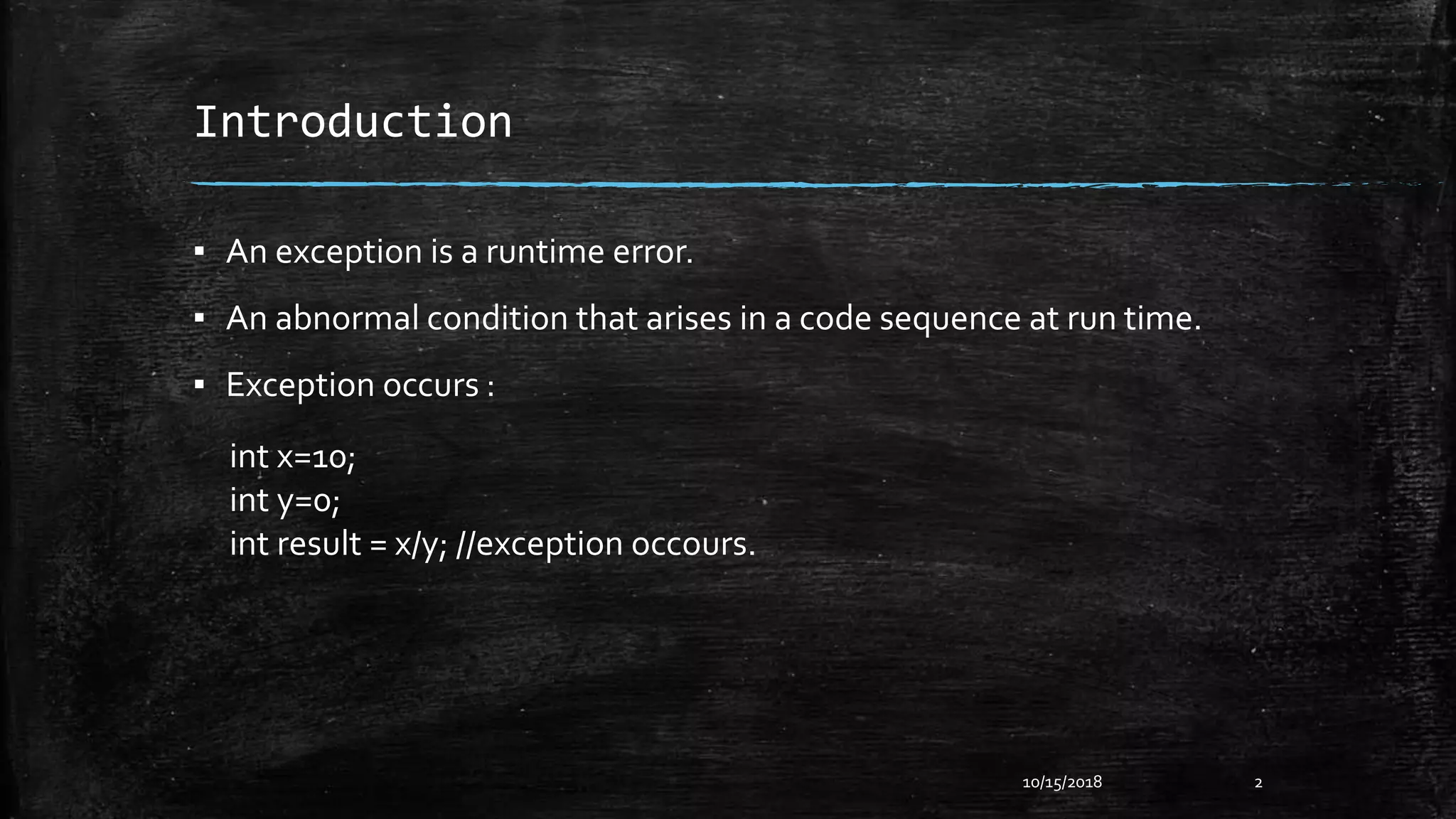 Introduction

▪ An exception is a runtime error.

▪ An abnormal condition that arises in a code sequence at run time.

▪ Exception occurs :

int x=10;
int y=0;
int result = x/y; //exception occours.

10/15/2018

2